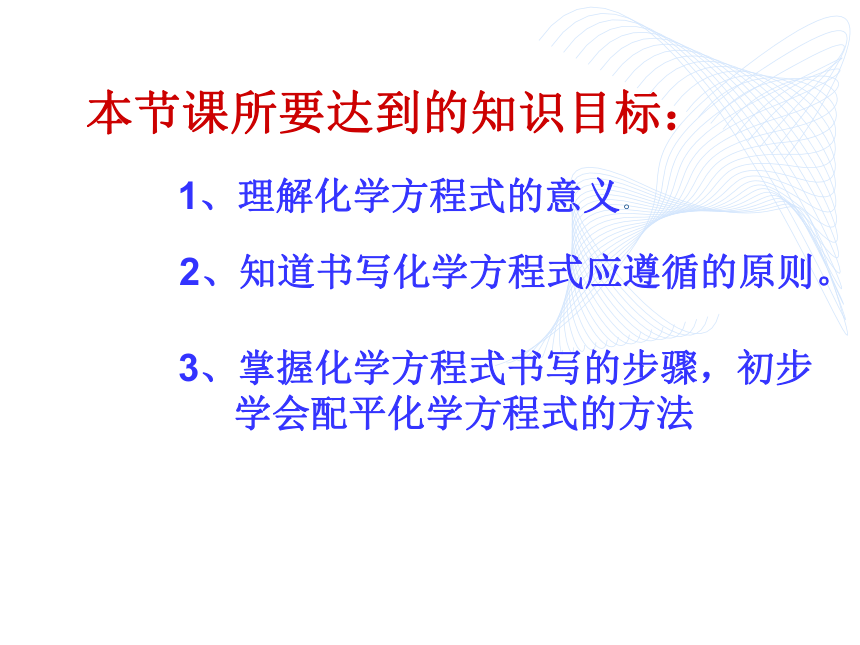 本节课所要达到的知识目标：

1、理解化学方程式的意义。

2、知道书写化学方程式应遵循的原则。

3、掌握化学方程式书写的步骤，初步学会配平化学方程式的方法